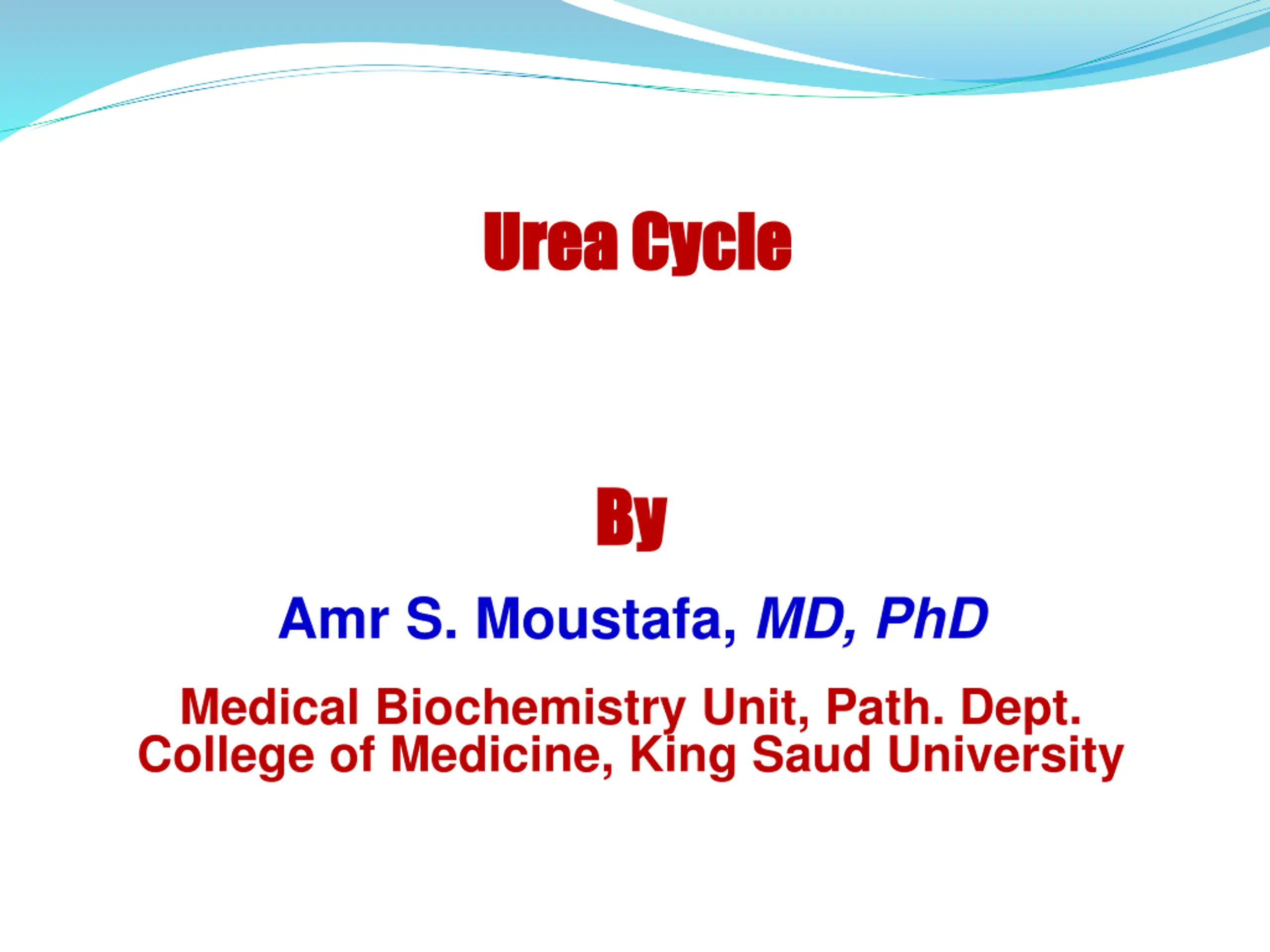 Urea Cycle

By

Amr S. Moustafa, MD, PhD

Medical Biochemistry Unit, Path. Dept.
College of Medicine, King Saud University